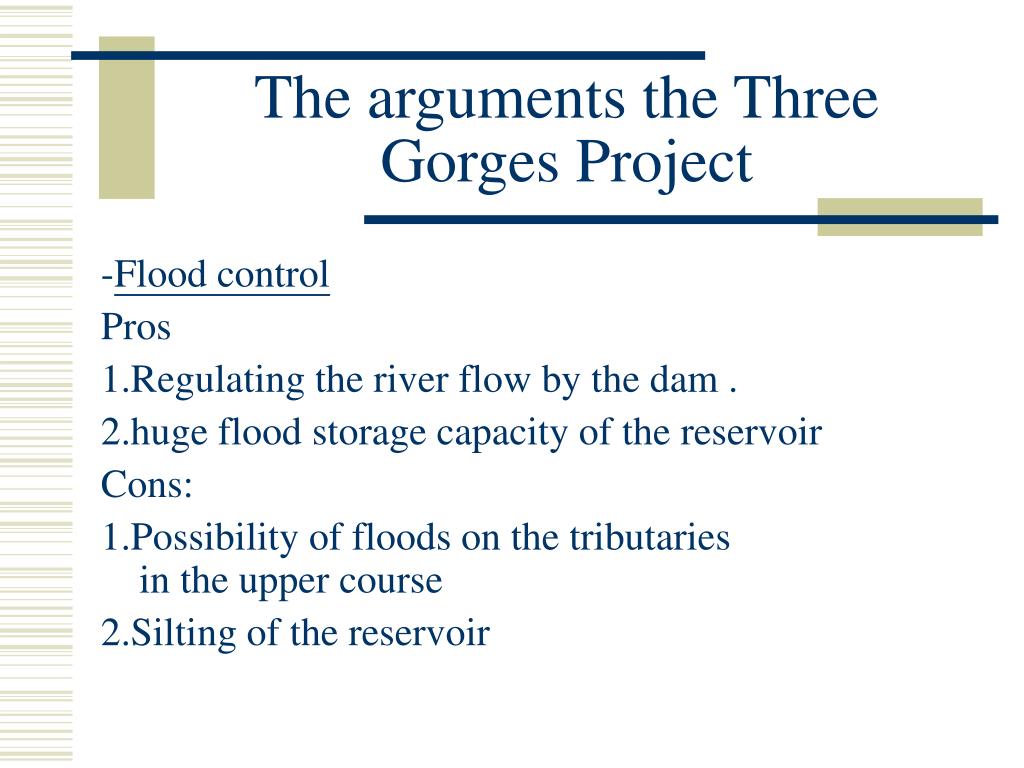 The arguments the Three Gorges Project

-Flood control

Pros

1.Regulating the river flow by the dam .

2.huge flood storage capacity of the reservoir

Cons:

1.Possibility of floods on the tributaries in the upper course

2.Silting of the reservoir